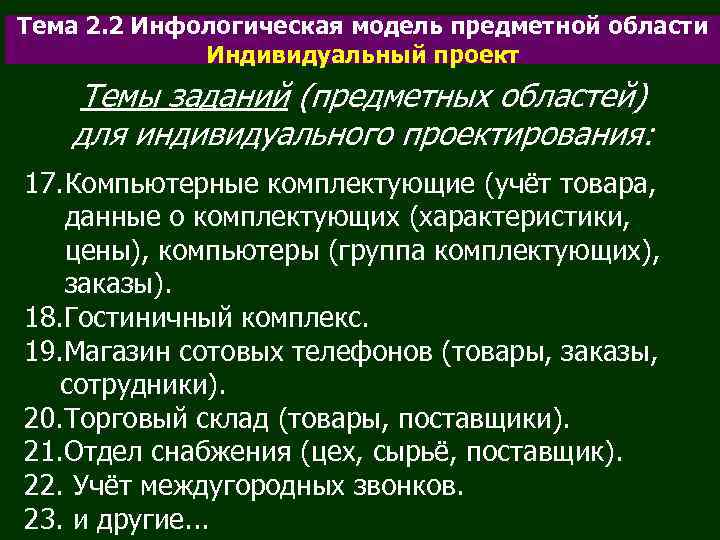 Тема 2.2 Инфологическая модель предметной области
Индивидуальный проект

Темы заданий (предметных областей) для индивидуального проектирования:

17.Компьютерные комплектующие (учёт товара, данные о комплектующих (характеристики, цены), компьютеры (группа комплектующих), заказы).
18.Гостиничный комплекс.
19.Магазин сотовых телефонов (товары, заказы, сотрудники).
20.Торговый склад (товары, поставщики).
21.Отдел снабжения (цех, сырьё, поставщик).
22. Учёт междугородных звонков.
23. и другие...